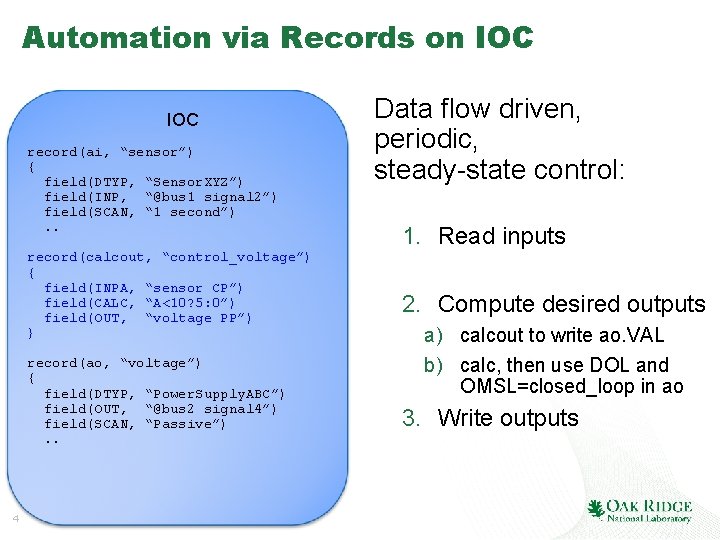 Automation via Records on IOC

IOC

record(ai, “sensor”)
{
  field(DTYP, “SensorXYZ”)
  field(INP,  “@bus1 signal2”)
  field(SCAN, “1 second”)
  ..

record(calcout, “control_voltage”)
{
  field(INPA, “sensor CP”)
  field(CALC, “A<10?5:0”)
  field(OUT,  “voltage PP”)
}

record(ao, “voltage”)
{
  field(DTYP, “PowerSupplyABC”)
  field(OUT,  “@bus2 signal4”)
  field(SCAN, “Passive”)
  ..

Data flow driven, periodic, steady-state control:

1. Read inputs

2. Compute desired outputs
a) calcout to write ao.VAL
b) calc, then use DOL and OMSL=closed_loop in ao

3. Write outputs

4

OAK RIDGE
National Laboratory